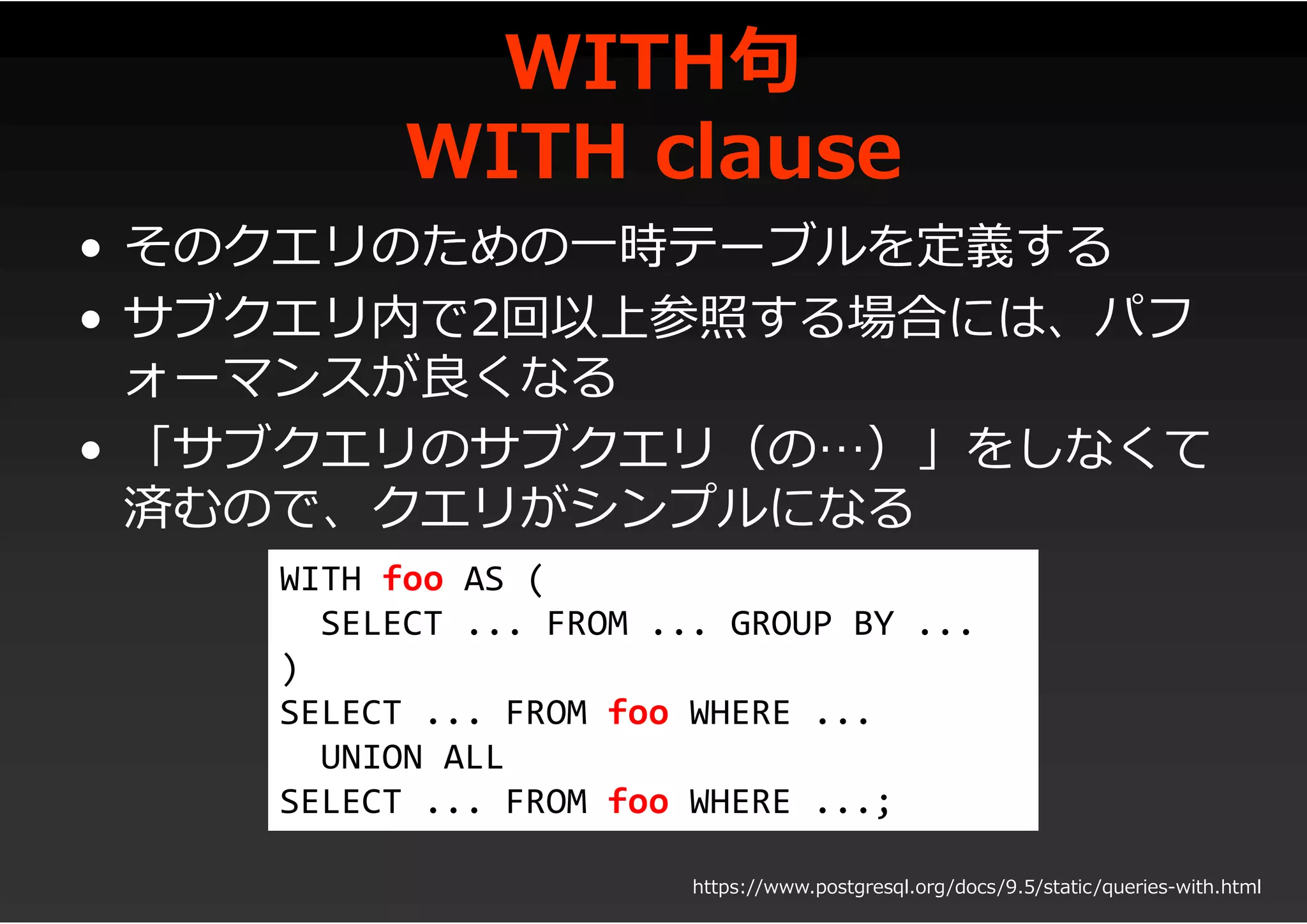 WITH句
WITH clause

• そのクエリのための一時テーブルを定義する
• サブクエリ内で2回以上参照する場合には、パフォーマンスが良くなる
• 「サブクエリのサブクエリ（の…）」をしなくて済むので、クエリがシンプルになる

WITH foo AS (
  SELECT ... FROM ... GROUP BY ...
)
SELECT ... FROM foo WHERE ...
  UNION ALL
SELECT ... FROM foo WHERE ...;

https://www.postgresql.org/docs/9.5/static/queries-with.html